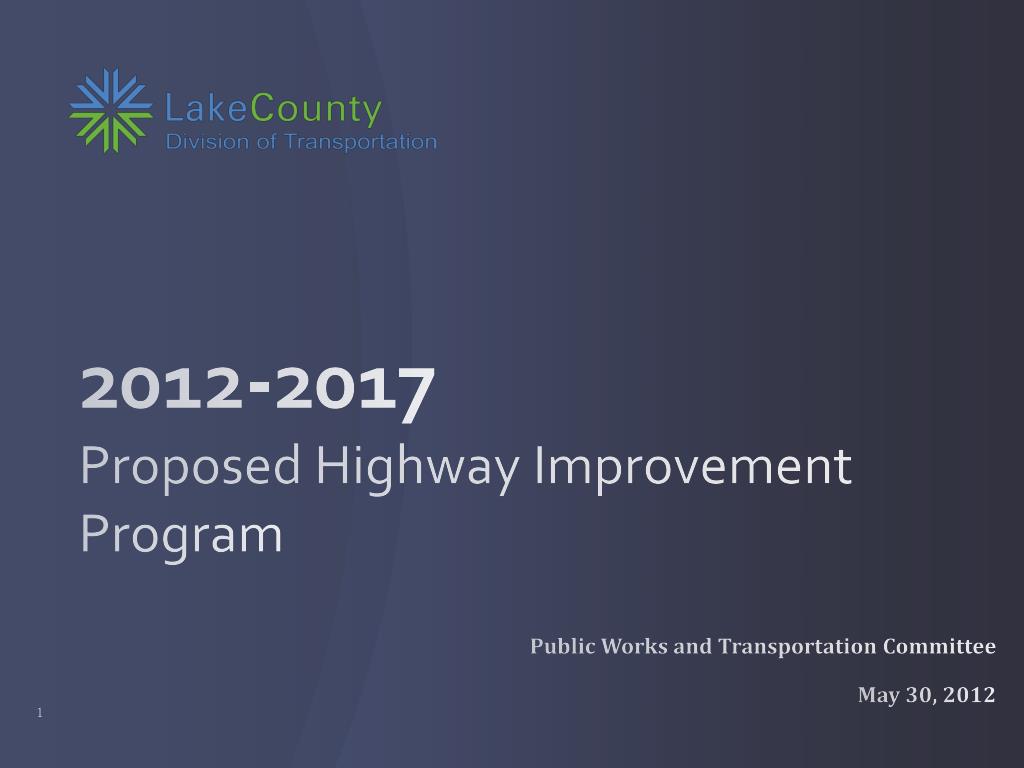 LakeCounty
Division of Transportation

2012-2017
Proposed Highway Improvement Program

Public Works and Transportation Committee

May 30, 2012

1